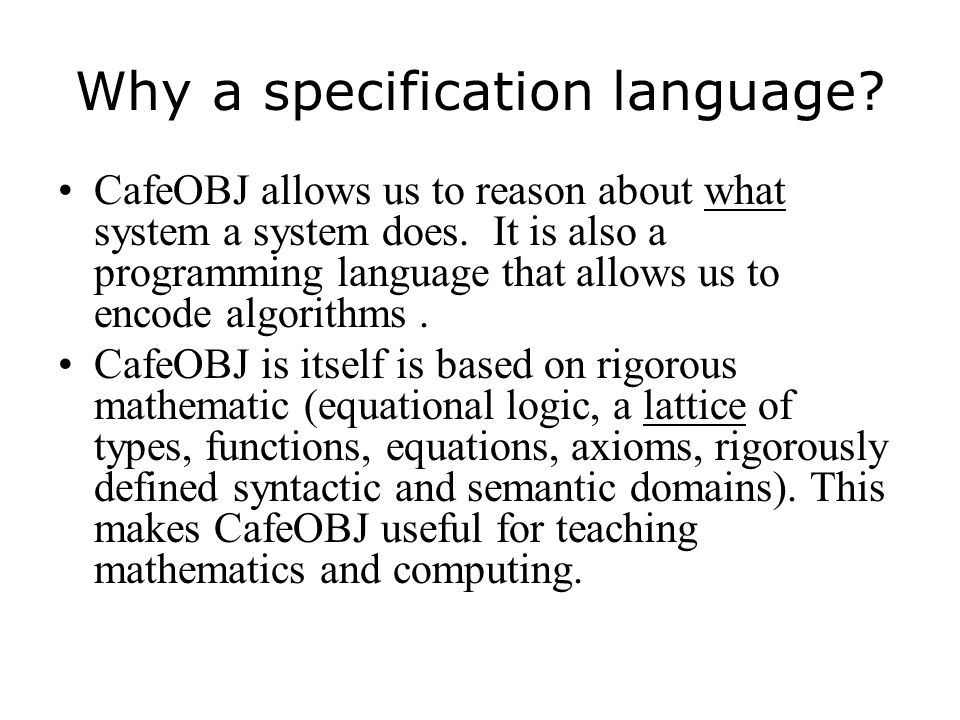 Why a specification language?

• CafeOBJ allows us to reason about what system a system does. It is also a programming language that allows us to encode algorithms .

• CafeOBJ is itself is based on rigorous mathematic (equational logic, a lattice of types, functions, equations, axioms, rigorously defined syntactic and semantic domains). This makes CafeOBJ useful for teaching mathematics and computing.